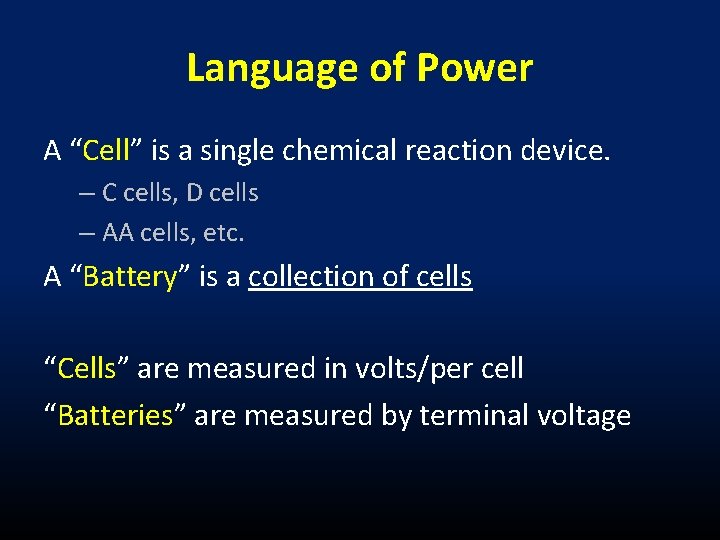 Language of Power

A “Cell” is a single chemical reaction device.

– C cells, D cells

– AA cells, etc.

A “Battery” is a collection of cells

“Cells” are measured in volts/per cell

“Batteries” are measured by terminal voltage